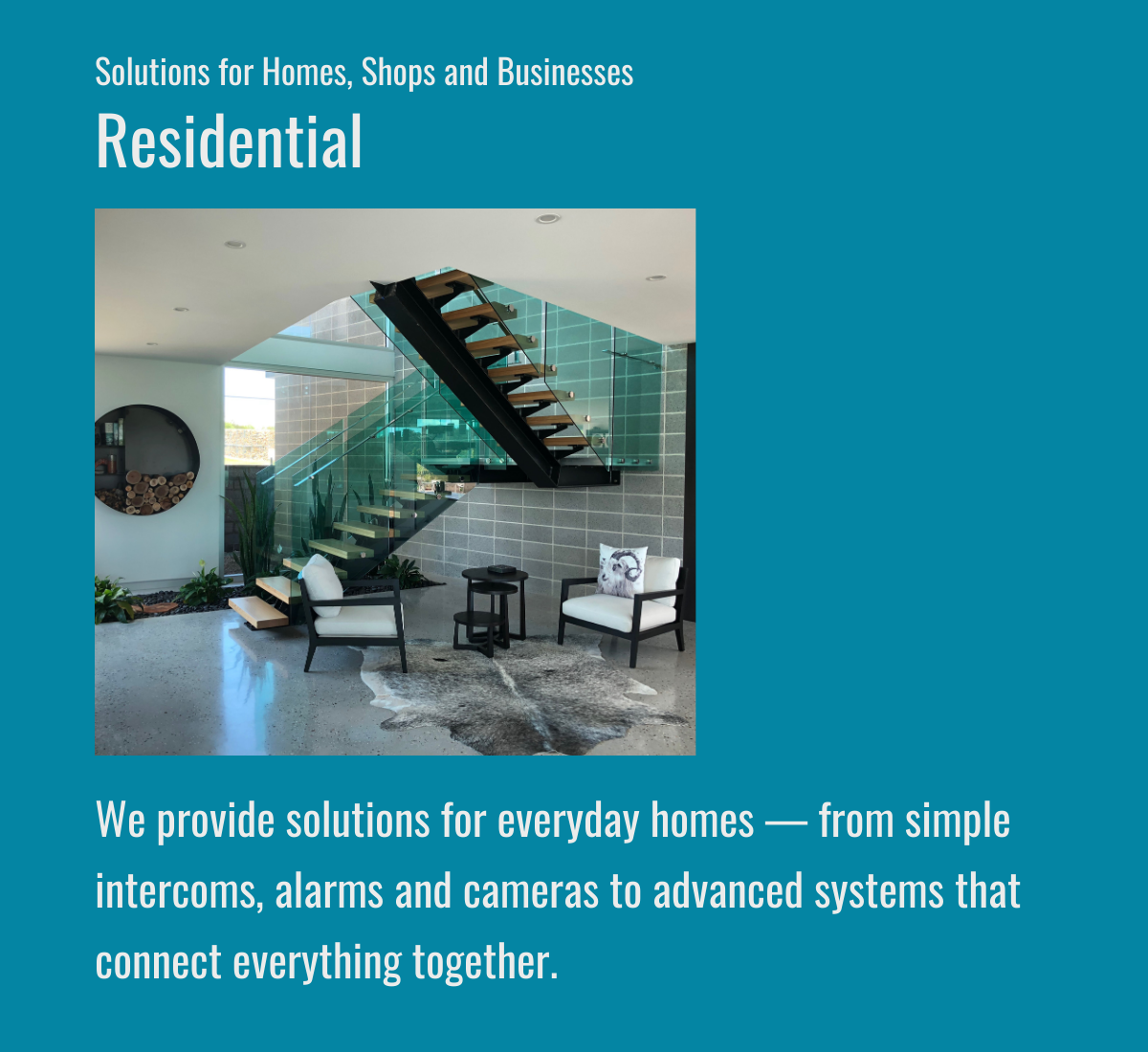 Solutions for Homes, Shops and Businesses

Residential

We provide solutions for everyday homes — from simple intercoms, alarms and cameras to advanced systems that connect everything together.